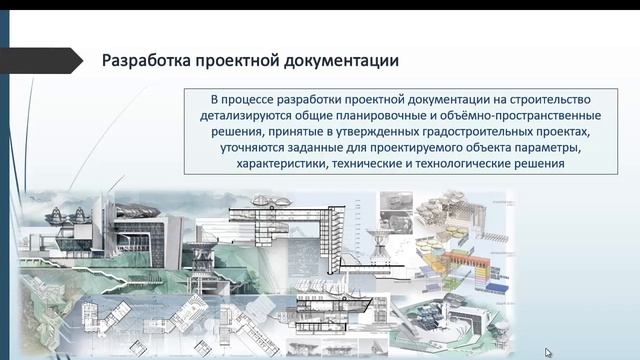 Разработка проектной документации

В процессе разработки проектной документации на строительство детализируются общие планировочные и объёмно-пространственные решения, принятые в утвержденных градостроительных проектах, уточняются заданные для проектируемого объекта параметры, характеристики, технические и технологические решения